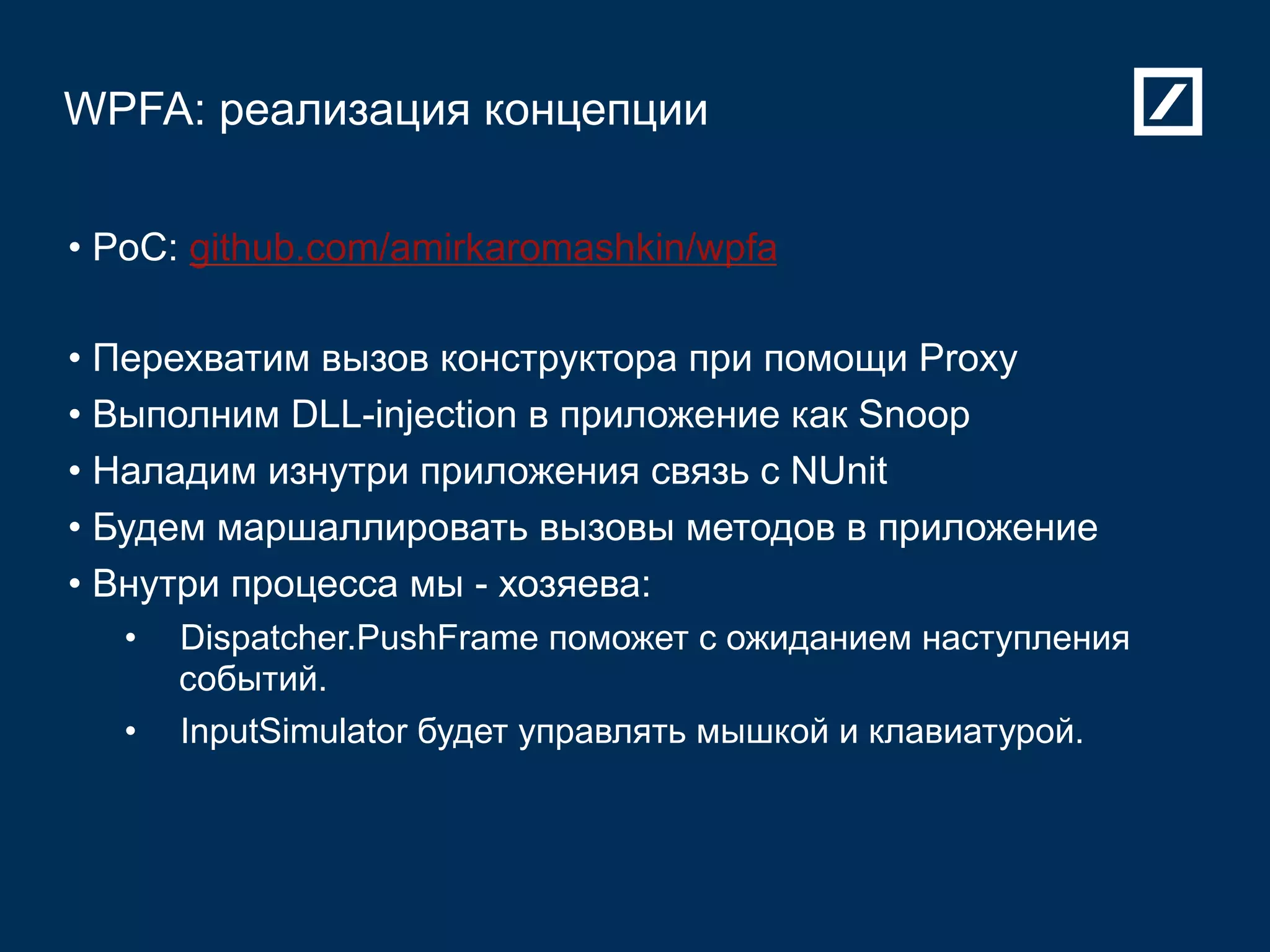 WPFA: реализация концепции

• PoC: github.com/amirkaromashkin/wpfa

• Перехватим вызов конструктора при помощи Proxy
• Выполним DLL-injection в приложение как Snoop
• Наладим изнутри приложения связь с NUnit
• Будем маршаллировать вызовы методов в приложение
• Внутри процесса мы - хозяева:
• Dispatcher.PushFrame поможет с ожиданием наступления событий.
• InputSimulator будет управлять мышкой и клавиатурой.